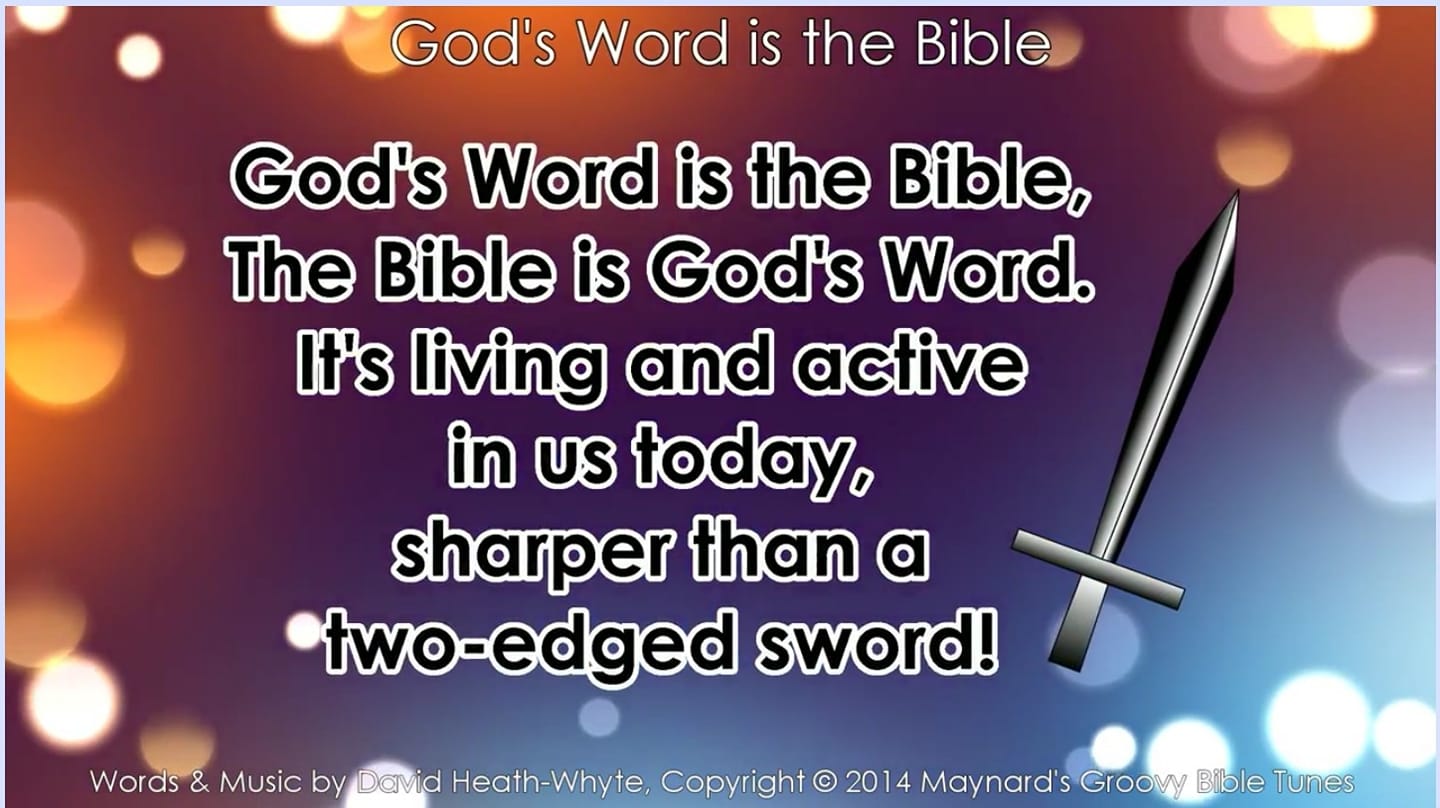 God's Word is the Bible

God's Word is the Bible,
The Bible is God's Word.
It's living and active
in us today,
sharper than a
two-edged sword!

Words & Music by David Heath-Whyte, Copyright © 2014 Maynard's Groovy Bible Tunes